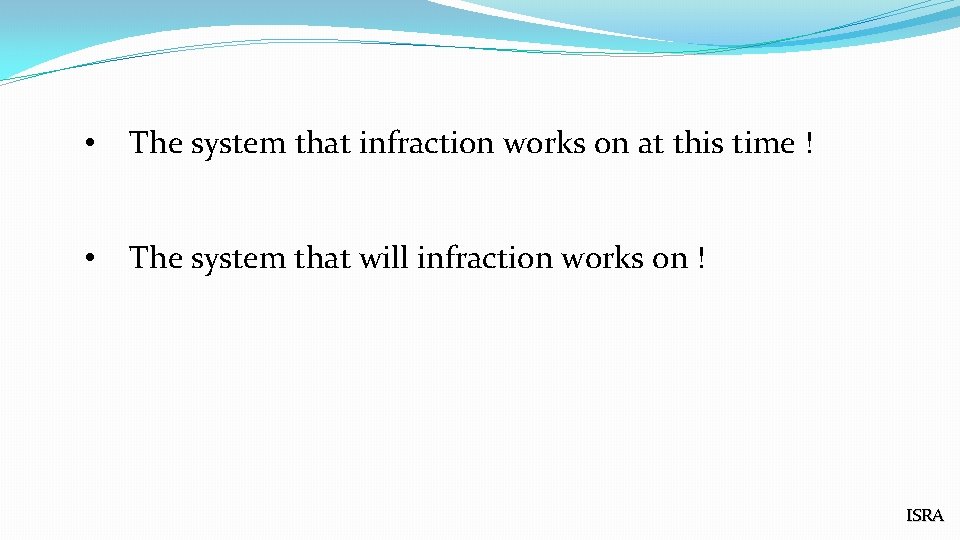 • The system that infraction works on at this time !

• The system that will infraction works on !

ISRA